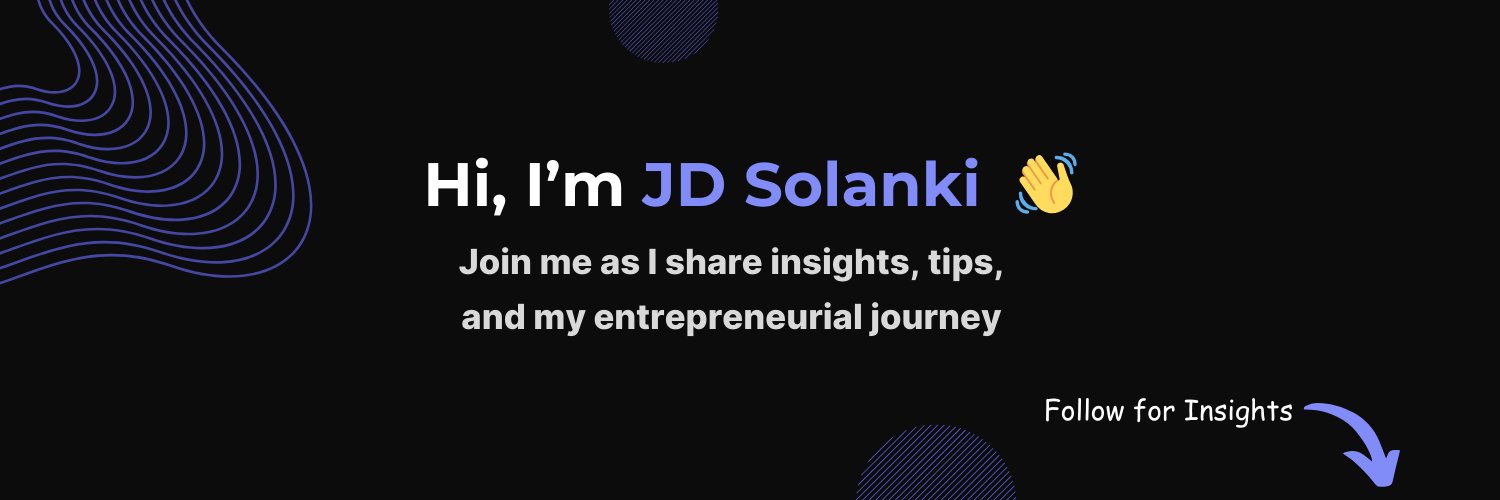 Hi, I'm JD Solanki 👋

Join me as I share insights, tips, and my entrepreneurial journey

Follow for Insights